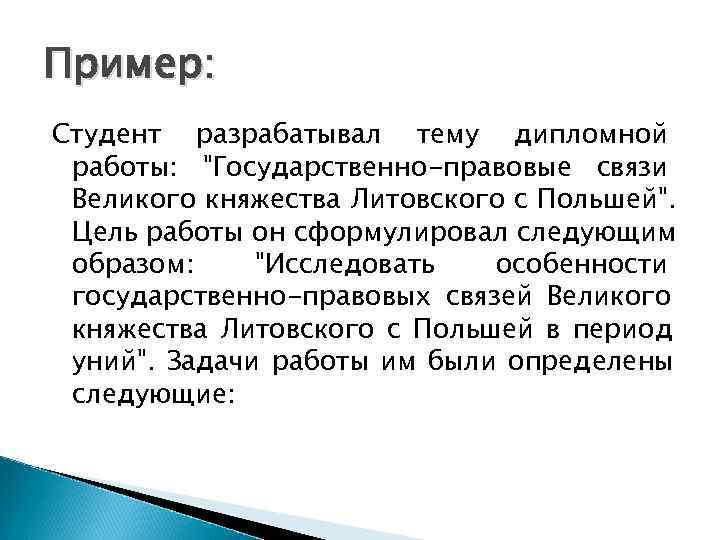 Пример:

Студент разрабатывал тему дипломной работы: "Государственно-правовые связи Великого княжества Литовского с Польшей". Цель работы он сформулировал следующим образом: "Исследовать особенности государственно-правовых связей Великого княжества Литовского с Польшей в период уний". Задачи работы им были определены следующие: